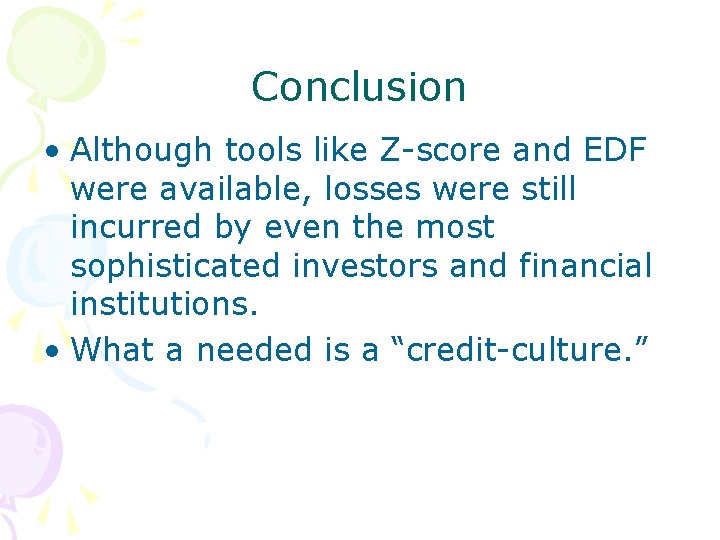 Conclusion

• Although tools like Z-score and EDF were available, losses were still incurred by even the most sophisticated investors and financial institutions.
• What a needed is a “credit-culture.”